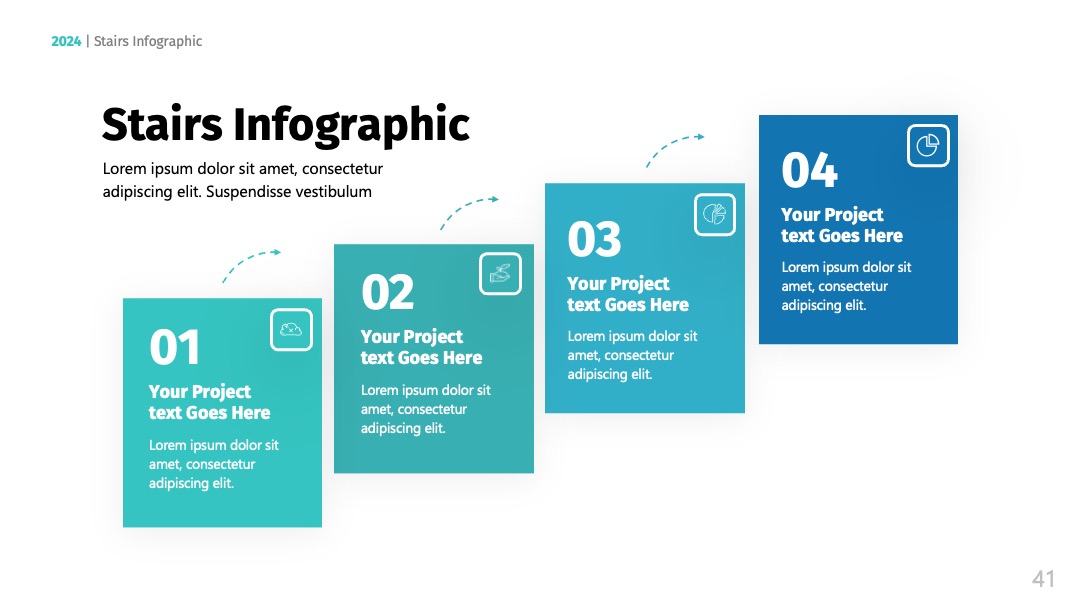 2024 | Stairs Infographic

Stairs Infographic

Lorem ipsum dolor sit amet, consectetur adipiscing elit. Suspendisse vestibulum

01

Your Project text Goes Here

Lorem ipsum dolor sit amet, consectetur adipiscing elit.

02

Your Project text Goes Here

Lorem ipsum dolor sit amet, consectetur adipiscing elit.

03

Your Project text Goes Here

Lorem ipsum dolor sit amet, consectetur adipiscing elit.

04

Your Project text Goes Here

Lorem ipsum dolor sit amet, consectetur adipiscing elit.

41